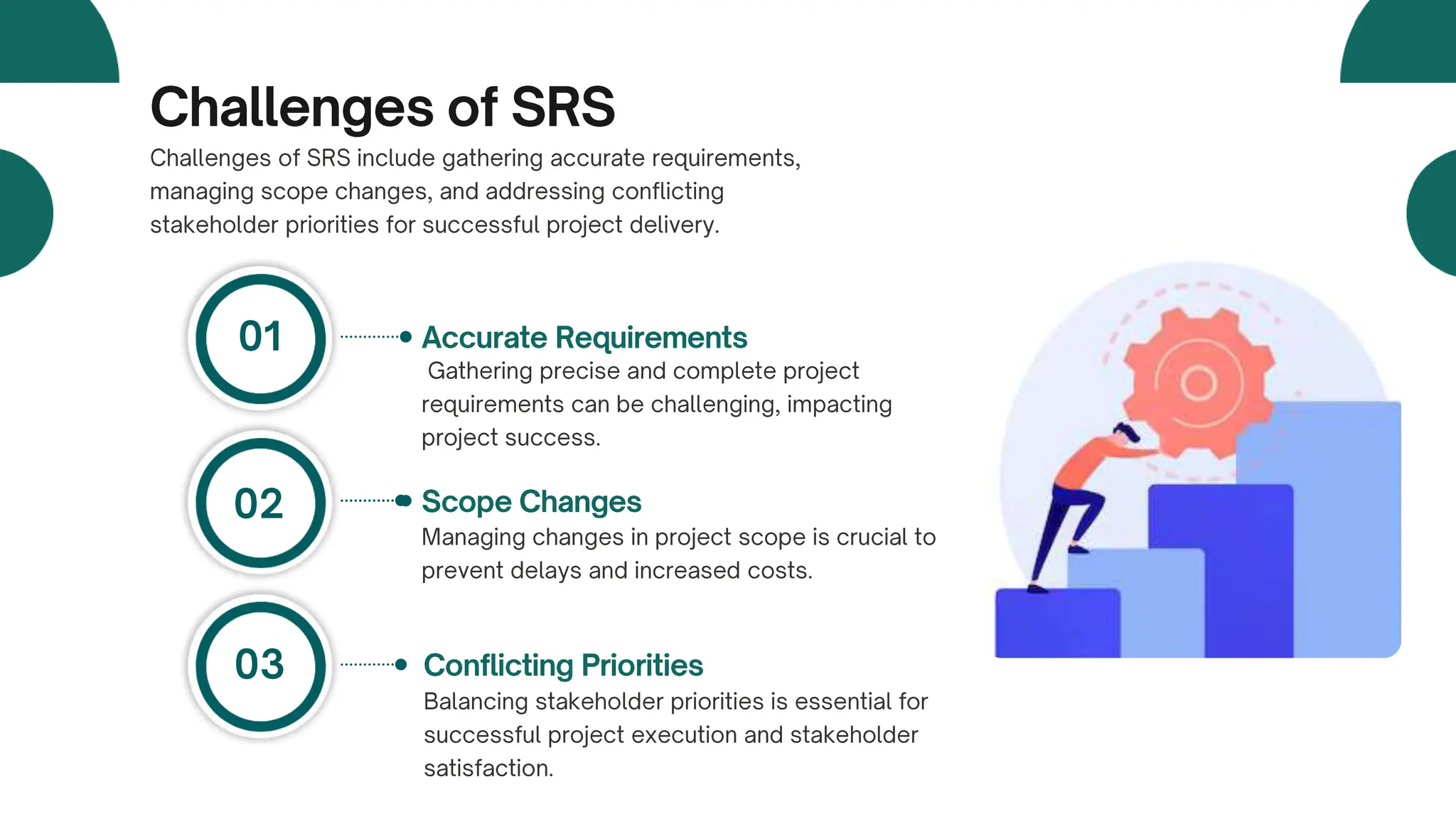 Challenges of SRS

Challenges of SRS include gathering accurate requirements, managing scope changes, and addressing conflicting stakeholder priorities for successful project delivery.

01

Accurate Requirements
Gathering precise and complete project requirements can be challenging, impacting project success.

02

Scope Changes
Managing changes in project scope is crucial to prevent delays and increased costs.

03

Conflicting Priorities
Balancing stakeholder priorities is essential for successful project execution and stakeholder satisfaction.